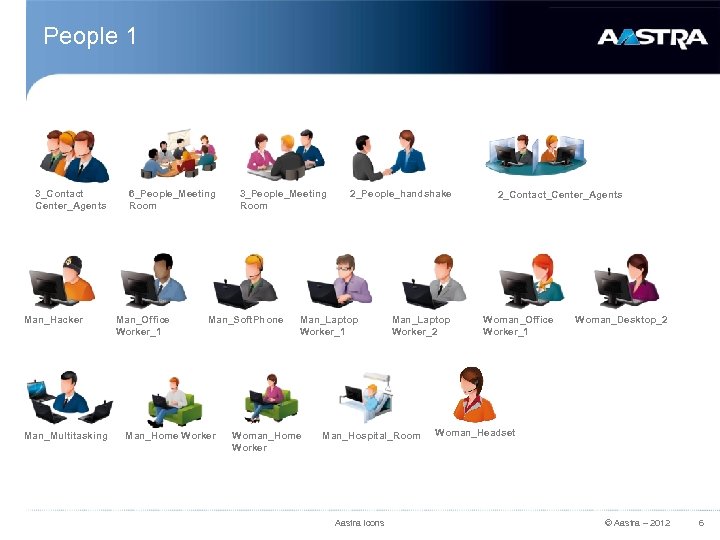 People 1

AASTRA

3_Contact Center_Agents

6_People_Meeting Room

3_People_Meeting Room

2_People_handshake

2_Contact_Center_Agents

Man_Hacker

Man_Office Worker_1

Man_SoftPhone

Man_Laptop Worker_1

Man_Laptop Worker_2

Woman_Office Worker_1

Woman_Desktop_2

Man_Multitasking

Man_Home Worker

Woman_Home Worker

Man_Hospital_Room

Woman_Headset

Aastra Icons

© Aastra – 2012

6